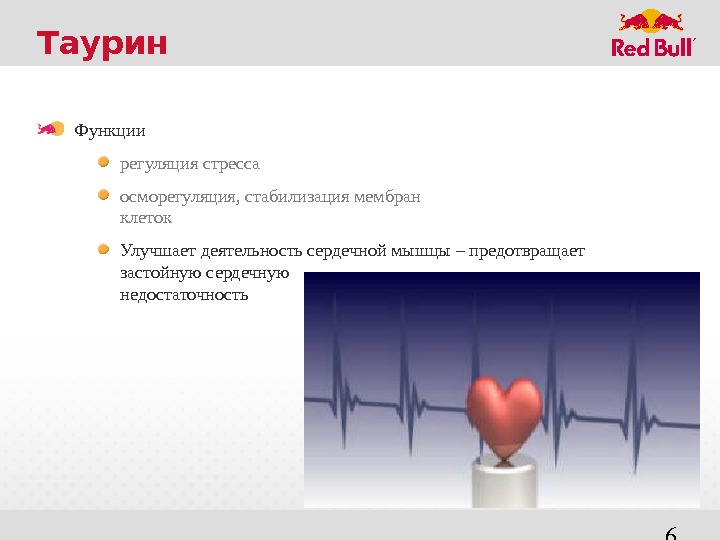 Таурин

Red Bull

Функции

регуляция стресса

осморегуляция, стабилизация мембран клеток

Улучшает деятельность сердечной мышцы – предотвращает застойную сердечную недостаточность

6